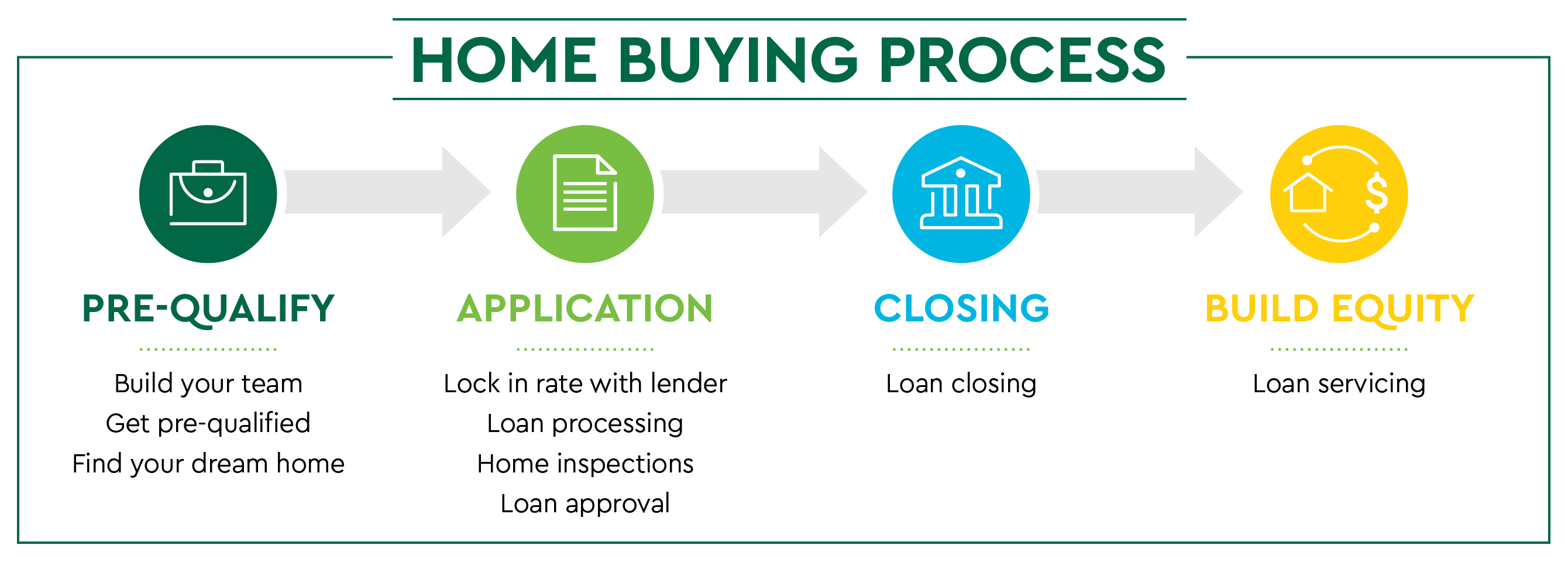 HOME BUYING PROCESS

$

PRE-QUALIFY

Build your team
Get pre-qualified
Find your dream home

APPLICATION

Lock in rate with lender
Loan processing
Home inspections
Loan approval

CLOSING

Loan closing

BUILD EQUITY

Loan servicing